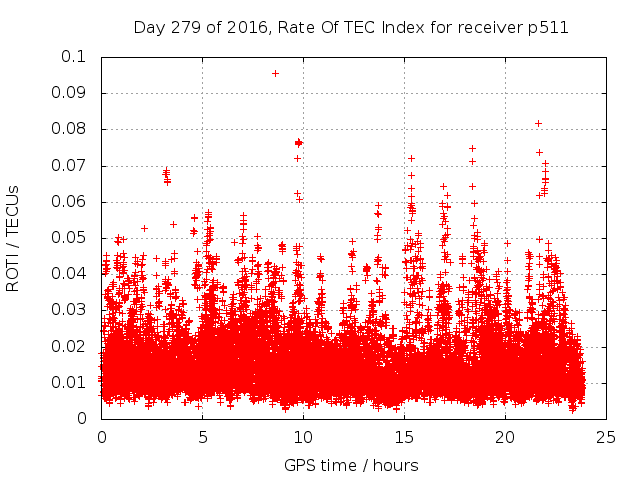 Day 279 of 2016, Rate Of TEC Index for receiver p511

ROTI / TECUs

0.1
0.09
0.08
0.07
0.06
0.05
0.04
0.03
0.02
0.01
0

0
5
10
15
20
25

GPS time / hours